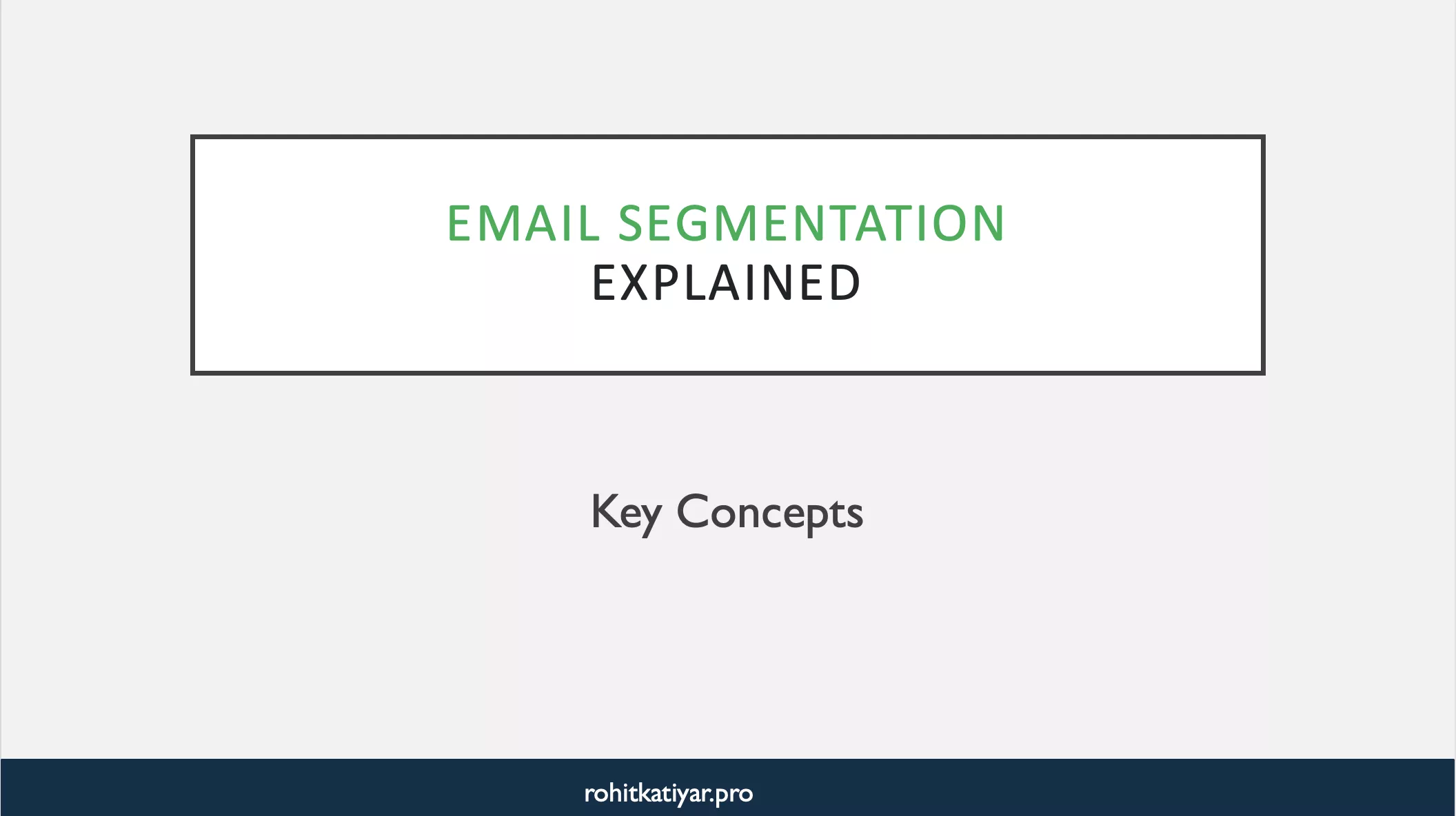 EMAIL SEGMENTATION
EXPLAINED

Key Concepts

rohitkatiyar.pro